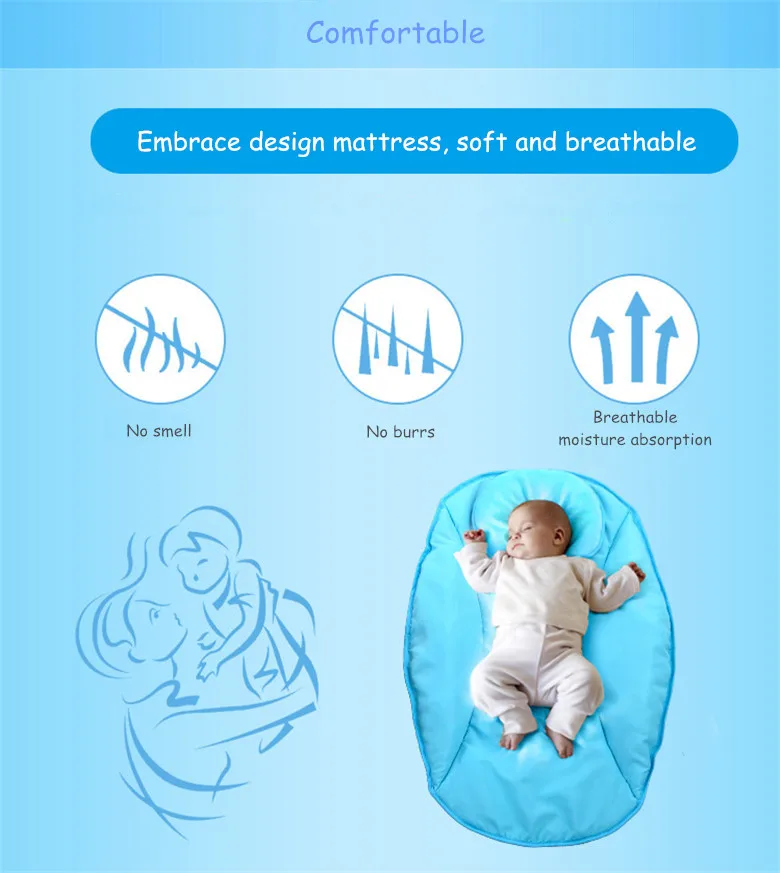 Comfortable

Embrace design mattress, soft and breathable

No smell

No burrs

Breathable moisture absorption